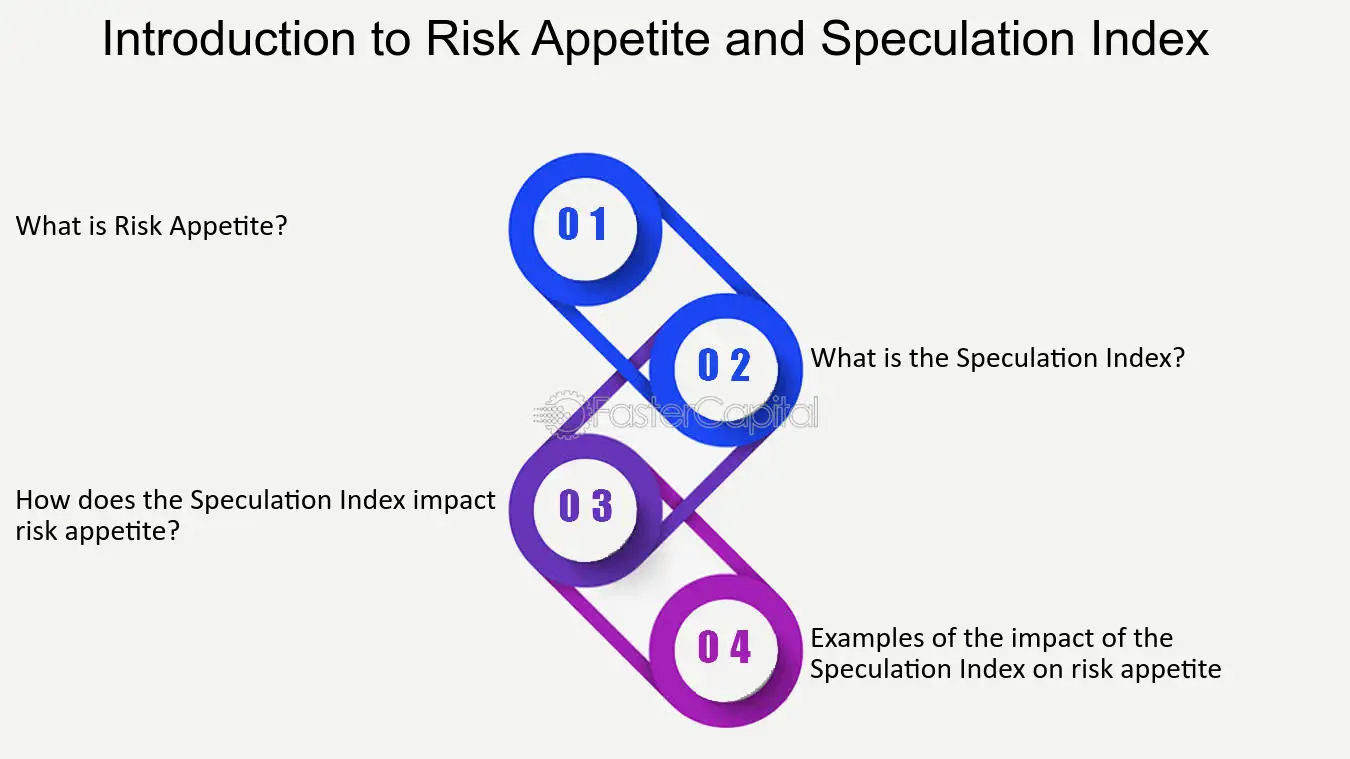 Introduction to Risk Appetite and Speculation Index

What is Risk Appetite?

01

02

What is the Speculation Index?

How does the Speculation Index impact risk appetite?

03

04

Examples of the impact of the Speculation Index on risk appetite

FasterCapital